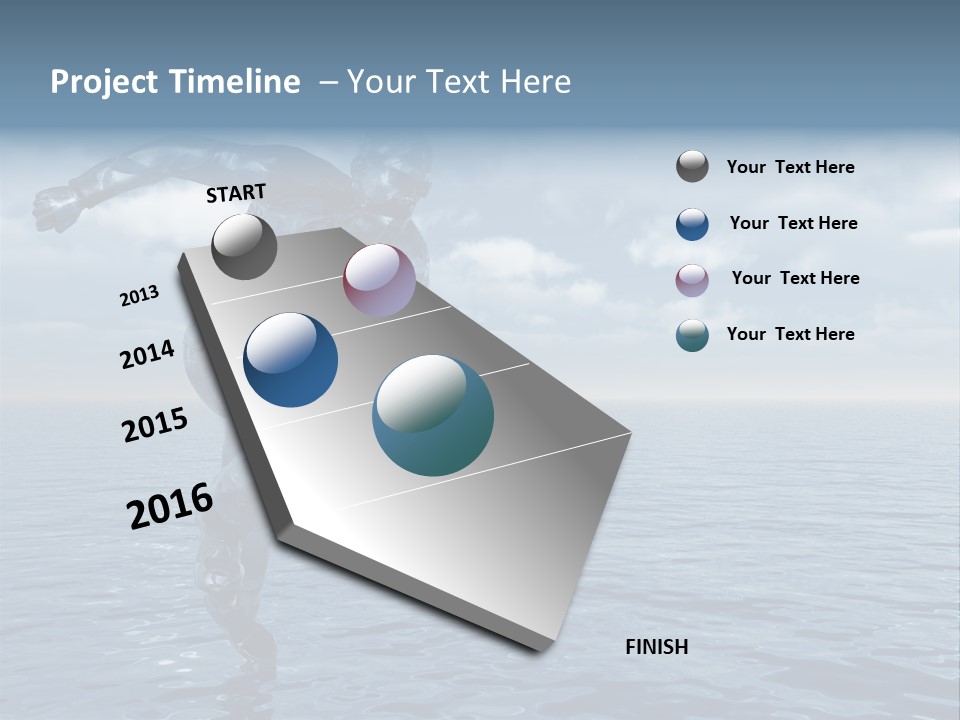 Project Timeline – Your Text Here

START

2013

2014

2015

2016

FINISH

Your Text Here

Your Text Here

Your Text Here

Your Text Here